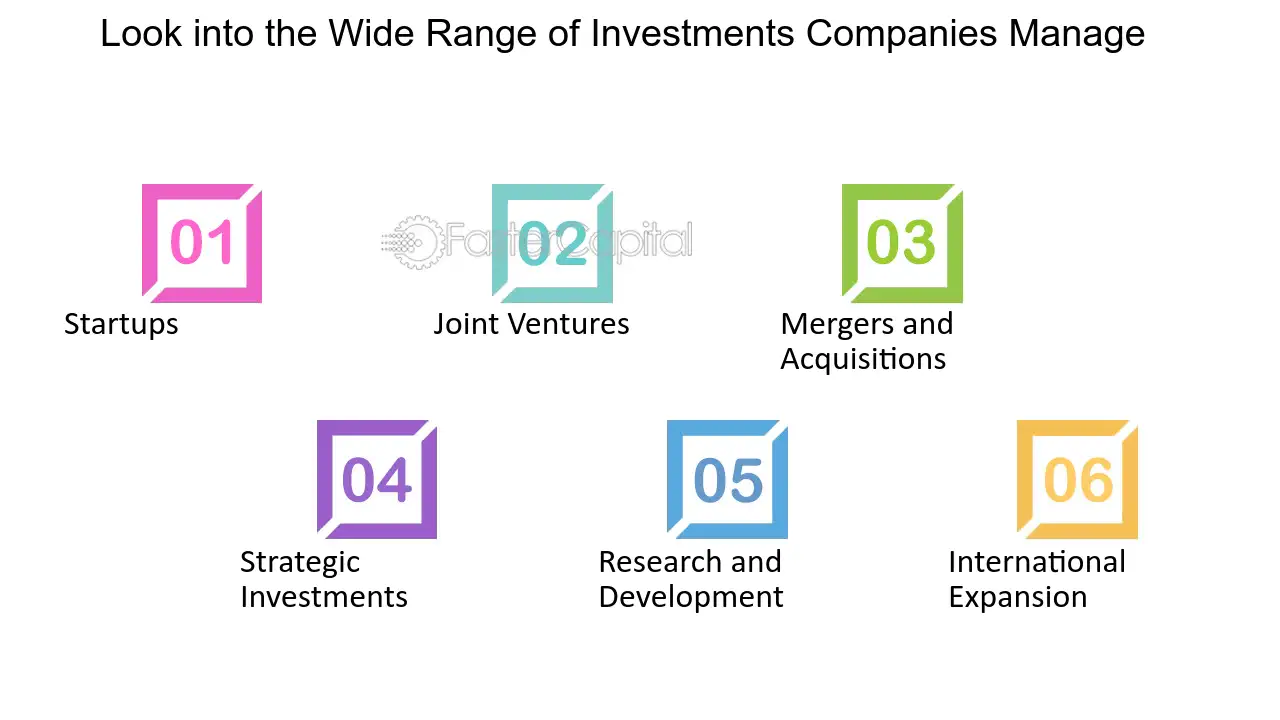 Look into the Wide Range of Investments Companies Manage

01
Startups

02
Joint Ventures

03
Mergers and Acquisitions

04
Strategic Investments

05
Research and Development

06
International Expansion

FasterCapital